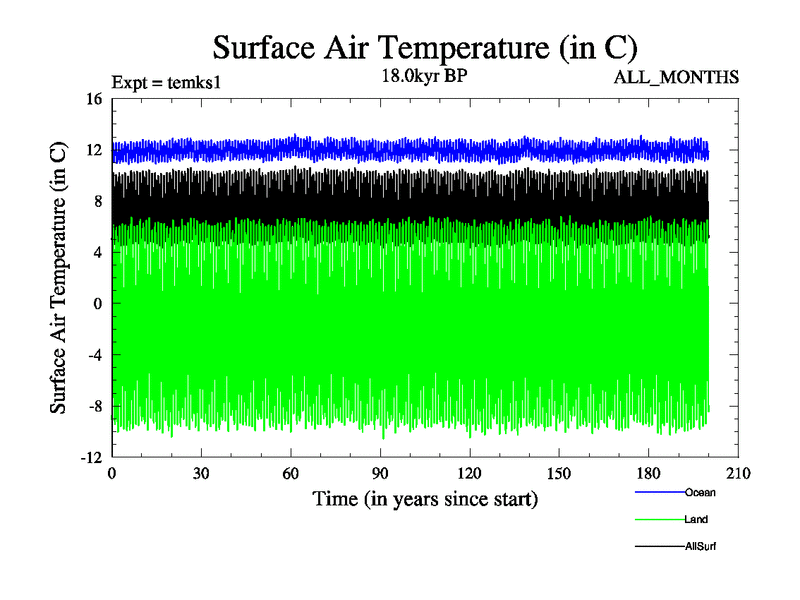 Surface Air Temperature (in C)

Expt = temks1

18.0kyr BP

ALL_MONTHS

Surface Air Temperature (in C)

16
12
8
4
0
-4
-8
-12

0
30
60
90
120
150
180
210

Time (in years since start)

Ocean

Land

AllSurf